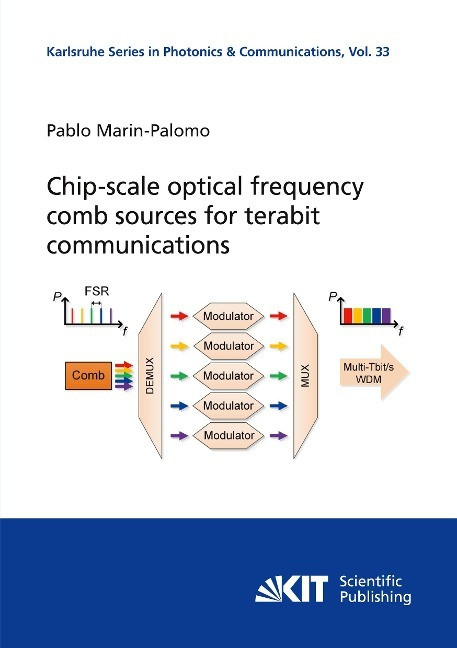 Karlsruhe Series in Photonics & Communications, Vol. 33

Pablo Marin-Palomo

Chip-scale optical frequency comb sources for terabit communications

P
FSR
f
Comb
DEMUX
Modulator
Modulator
Modulator
Modulator
Modulator
MUX
P
f
Multi-Tbit/s WDM

KIT Scientific Publishing